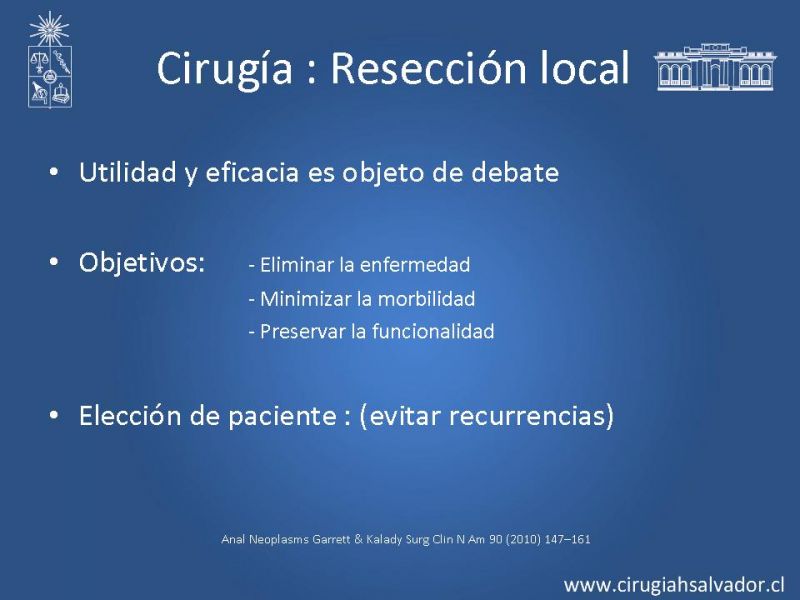 Cirugía : Resección local

• Utilidad y eficacia es objeto de debate

• Objetivos: - Eliminar la enfermedad
- Minimizar la morbilidad
- Preservar la funcionalidad

• Elección de paciente : (evitar recurrencias)

Anal Neoplasms Garrett & Kalady Surg Clin N Am 90 (2010) 147–161

www.cirugiahsalvador.cl